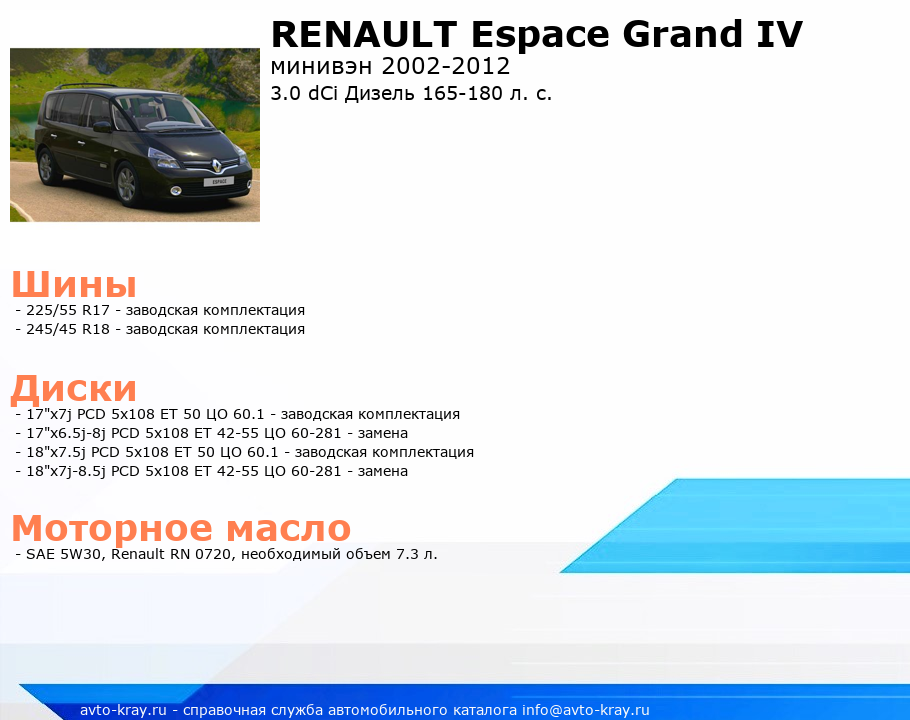 RENAULT Espace Grand IV
минивэн 2002-2012
3.0 dCi Дизель 165-180 л. с.

ESPACE

Шины
- 225/55 R17 - заводская комплектация
- 245/45 R18 - заводская комплектация

Диски
- 17"x7j PCD 5x108 ET 50 ЦО 60.1 - заводская комплектация
- 17"x6.5j-8j PCD 5x108 ET 42-55 ЦО 60-281 - замена
- 18"x7.5j PCD 5x108 ET 50 ЦО 60.1 - заводская комплектация
- 18"x7j-8.5j PCD 5x108 ET 42-55 ЦО 60-281 - замена

Моторное масло
- SAE 5W30, Renault RN 0720, необходимый объем 7.3 л.

avto-kray.ru - справочная служба автомобильного каталога info@avto-kray.ru